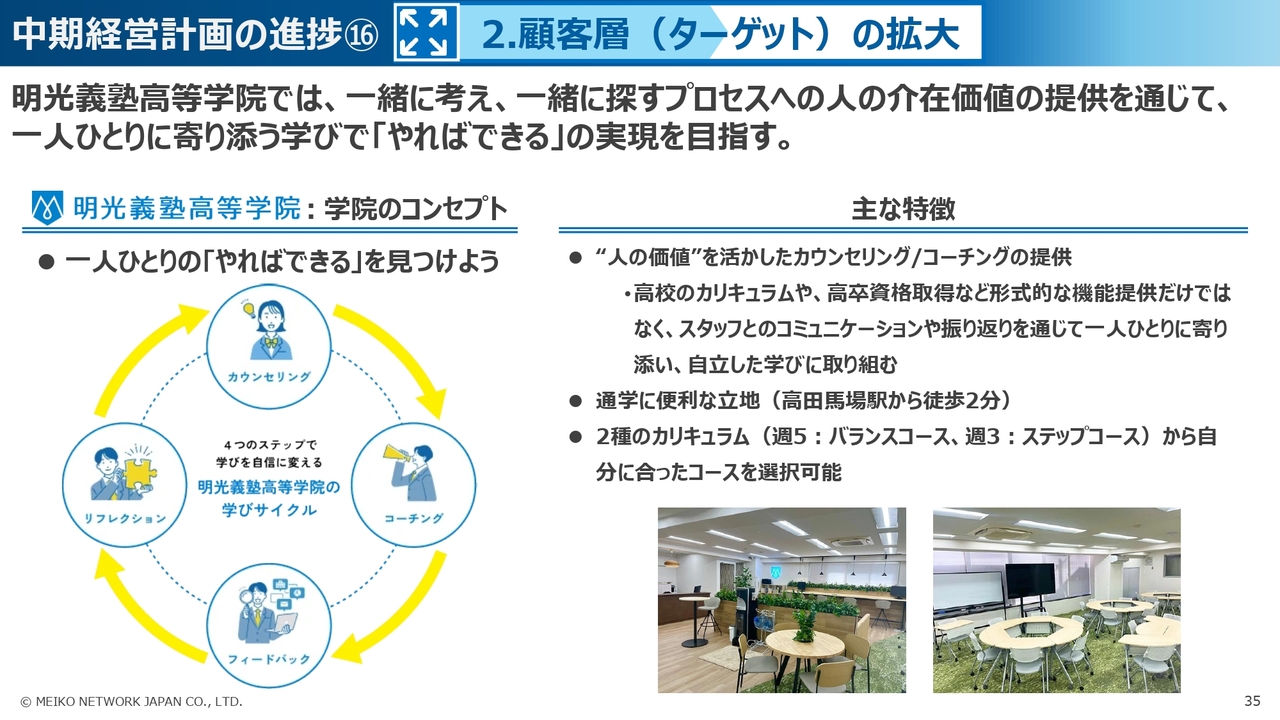 中期経営計画の進捗⑯

2.顧客層（ターゲット）の拡大

明光義塾高等学院では、一緒に考え、一緒に探すプロセスへの人の介在価値の提供を通じて、一人ひとりに寄り添う学びで「やればできる」の実現を目指す。

明光義塾高等学院：学院のコンセプト

● 一人ひとりの「やればできる」を見つけよう

カウンセリング

コーチング

フィードバック

リフレクション

４つのステップで
学びを自信に変える
明光義塾高等学院の
学びサイクル

主な特徴

● “人の価値”を活かしたカウンセリング/コーチングの提供

・高校のカリキュラムや、高卒資格取得など形式的な機能提供だけではなく、スタッフとのコミュニケーションや振り返りを通じて一人ひとりに寄り添い、自立した学びに取り組む

● 通学に便利な立地（高田馬場駅から徒歩2分）

● 2種のカリキュラム（週5：バランスコース、週3：ステップコース）から自分に合ったコースを選択可能

© MEIKO NETWORK JAPAN CO., LTD.

35